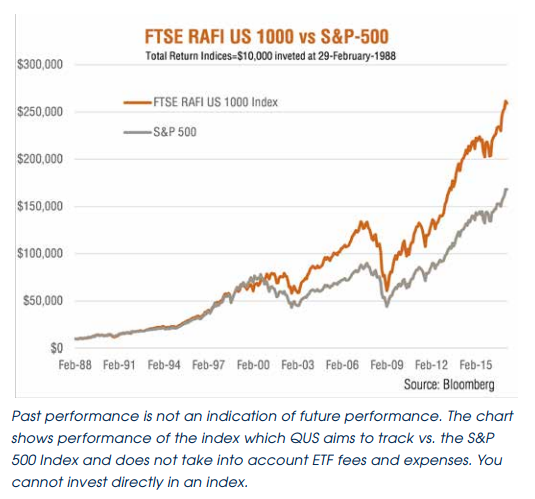 FTSE RAFI US 1000 vs S&P-500
Total Return Indices=$10,000 inveted at 29-February-1988

$300,000
$250,000
$200,000
$150,000
$100,000
$50,000
$0

FTSE RAFI US 1000 Index
S&P 500

Feb-88 Feb-91 Feb-94 Feb-97 Feb-00 Feb-03 Feb-06 Feb-09 Feb-12 Feb-15

Source: Bloomberg

Past performance is not an indication of future performance. The chart shows performance of the index which QUS aims to track vs. the S&P 500 Index and does not take into account ETF fees and expenses. You cannot invest directly in an index.